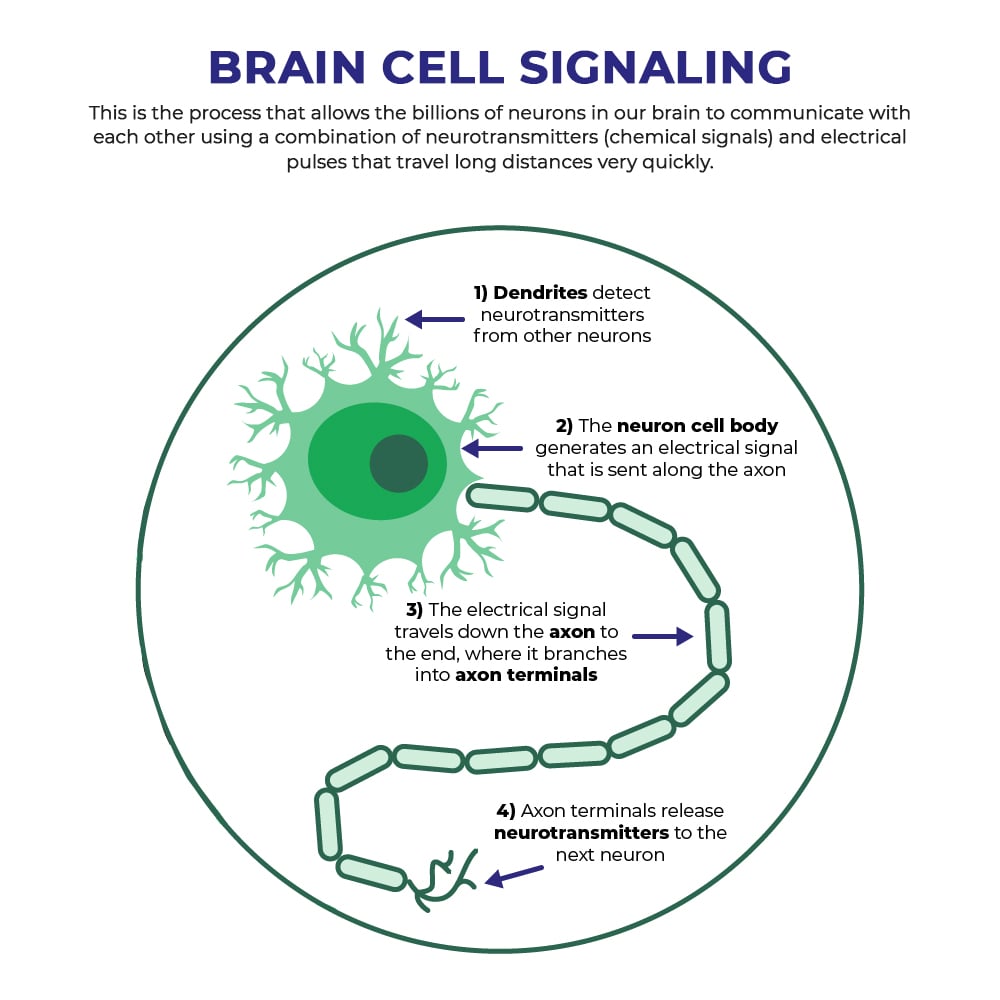 BRAIN CELL SIGNALING

This is the process that allows the billions of neurons in our brain to communicate with each other using a combination of neurotransmitters (chemical signals) and electrical pulses that travel long distances very quickly.

1) Dendrites detect neurotransmitters from other neurons

2) The neuron cell body generates an electrical signal that is sent along the axon

3) The electrical signal travels down the axon to the end, where it branches into axon terminals

4) Axon terminals release neurotransmitters to the next neuron